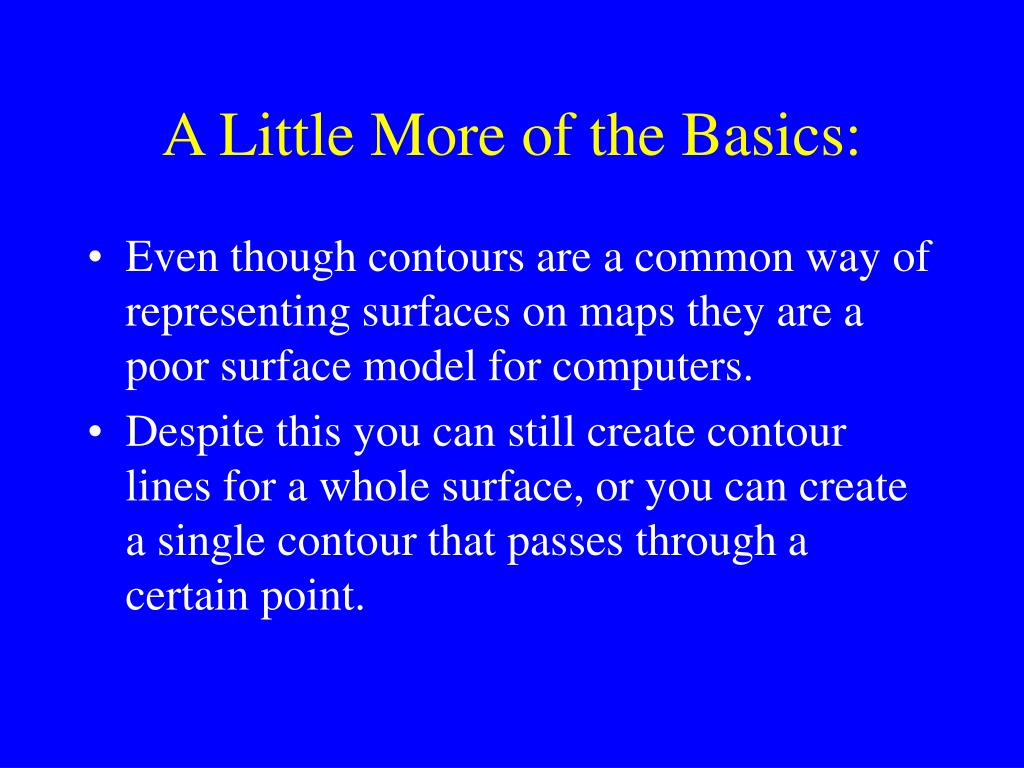 A Little More of the Basics:

• Even though contours are a common way of representing surfaces on maps they are a poor surface model for computers.

• Despite this you can still create contour lines for a whole surface, or you can create a single contour that passes through a certain point.